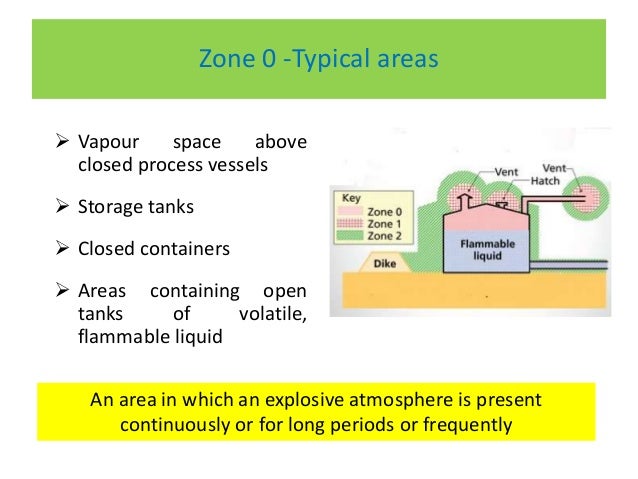 Zone 0 -Typical areas

➢ Vapour space above closed process vessels

➢ Storage tanks

➢ Closed containers

➢ Areas containing open tanks of volatile, flammable liquid

Key
Zone 0
Zone 1
Zone 2

Vent
Vent
Hatch
Flammable liquid
Dike

An area in which an explosive atmosphere is present continuously or for long periods or frequently